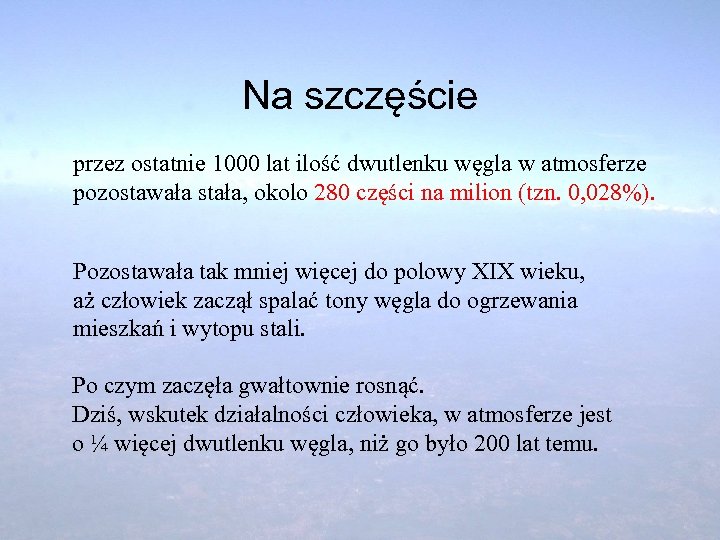 Na szczęście

przez ostatnie 1000 lat ilość dwutlenku węgla w atmosferze pozostawała stała, okolo 280 części na milion (tzn. 0,028%).

Pozostawała tak mniej więcej do polowy XIX wieku, aż człowiek zaczął spalać tony węgla do ogrzewania mieszkań i wytopu stali.

Po czym zaczęła gwałtownie rosnąć.
Dziś, wskutek działalności człowieka, w atmosferze jest o ¼ więcej dwutlenku węgla, niż go było 200 lat temu.